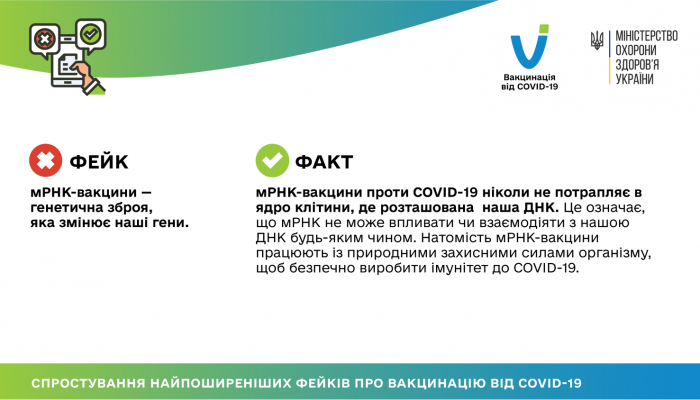 Вакцинація від COVID-19

МІНІСТЕРСТВО ОХОРОНИ ЗДОРОВ'Я УКРАЇНИ

ФЕЙК

мРНК-вакцини — генетична зброя, яка змінює наші гени.

ФАКТ

мРНК-вакцини проти COVID-19 ніколи не потрапляє в ядро клітини, де розташована наша ДНК. Це означає, що мРНК не може впливати чи взаємодіяти з нашою ДНК будь-яким чином. Натомість мРНК-вакцини працюють із природними захисними силами організму, щоб безпечно виробити імунітет до COVID-19.

СПРОСТУВАННЯ НАЙПОШИРЕНІШИХ ФЕЙКІВ ПРО ВАКЦИНАЦІЮ ВІД COVID-19